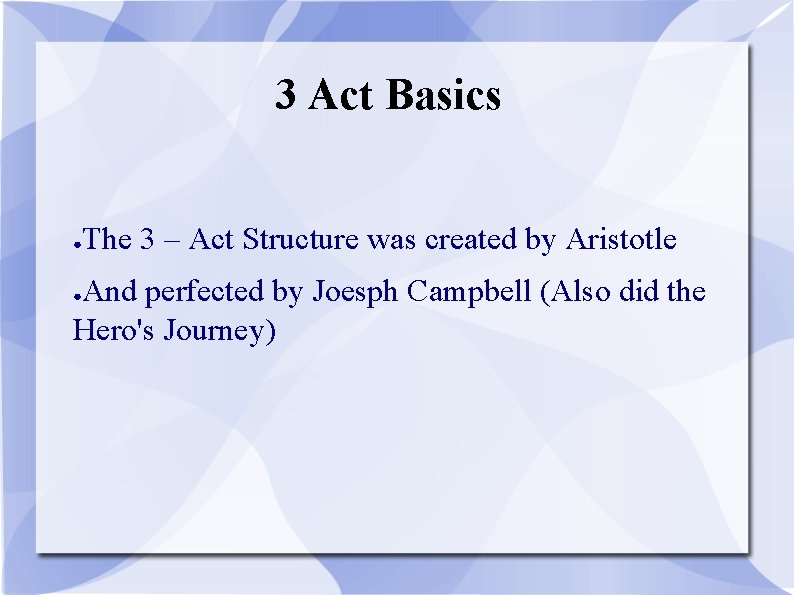 3 Act Basics

●The 3 – Act Structure was created by Aristotle

●And perfected by Joesph Campbell (Also did the Hero's Journey)